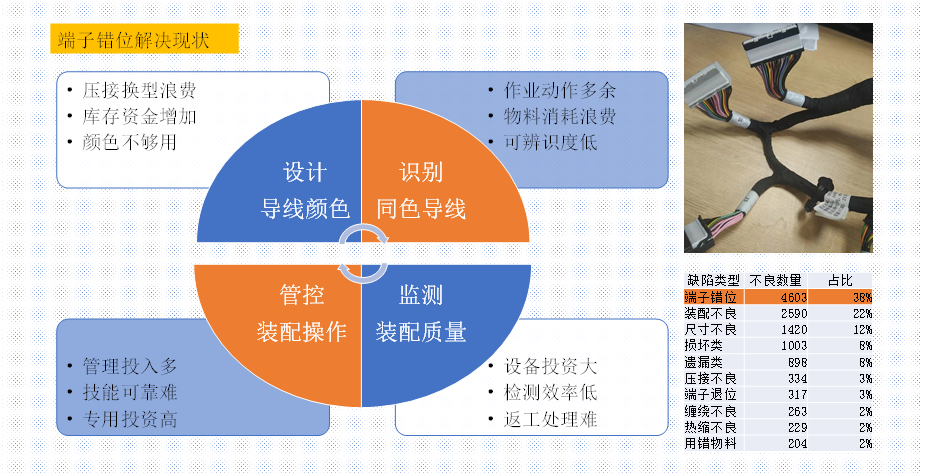 端子错位解决现状

• 压接换型浪费
• 库存资金增加
• 颜色不够用

• 作业动作多余
• 物料消耗浪费
• 可辨识度低

设计
导线颜色

识别
同色导线

管控
装配操作

监测
装配质量

• 管理投入多
• 技能可靠难
• 专用投资高

• 设备投资大
• 检测效率低
• 返工处理难

| 缺陷类型 | 不良数量 | 占比 |
|---|---|---|
| 端子错位 | 4603 | 38% |
| 装配不良 | 2590 | 22% |
| 尺寸不良 | 1420 | 12% |
| 损坏类 | 1003 | 8% |
| 遗漏类 | 898 | 8% |
| 压接不良 | 334 | 3% |
| 端子退位 | 317 | 3% |
| 缠绕不良 | 263 | 2% |
| 热缩不良 | 229 | 2% |
| 用错物料 | 204 | 2% |